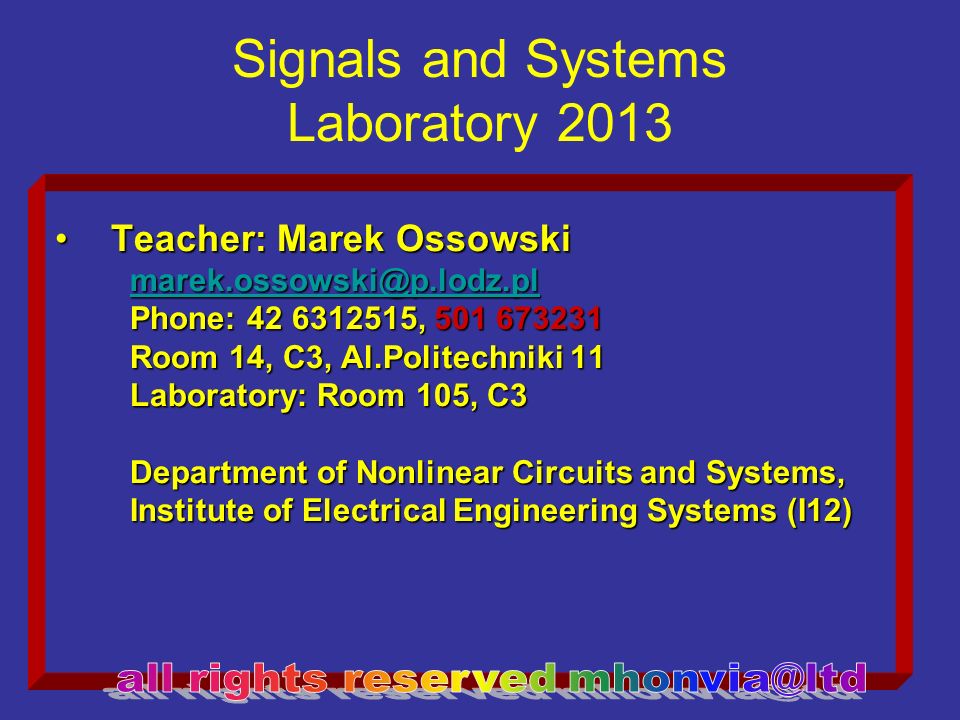 Signals and Systems
Laboratory 2013

• Teacher: Marek Ossowski
marek.ossowski@p.lodz.pl
Phone: 42 6312515, 501 673231
Room 14, C3, Al.Politechniki 11
Laboratory: Room 105, C3

Department of Nonlinear Circuits and Systems,
Institute of Electrical Engineering Systems (I12)

all rights reserved mhonvia@ltd